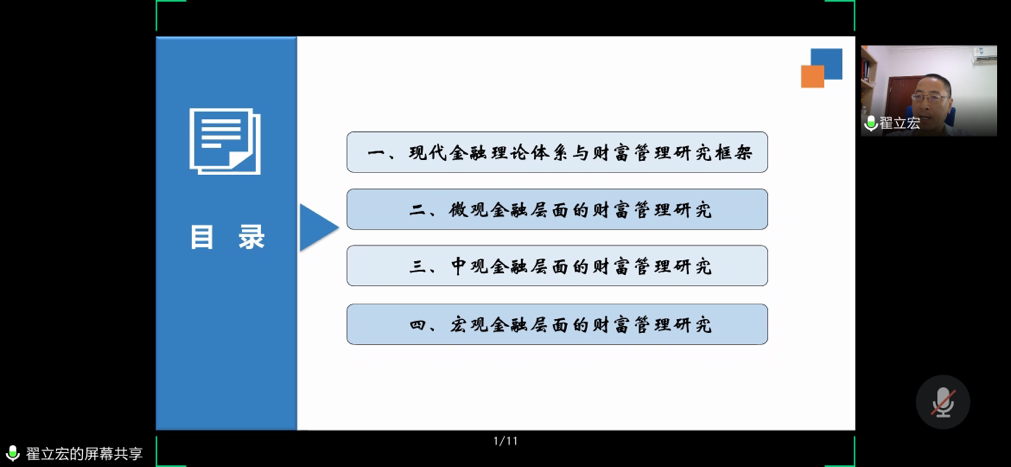 目 录

一、现代金融理论体系与财富管理研究框架

二、微观金融层面的财富管理研究

三、中观金融层面的财富管理研究

四、宏观金融层面的财富管理研究

翟立宏

1/11

翟立宏的屏幕共享